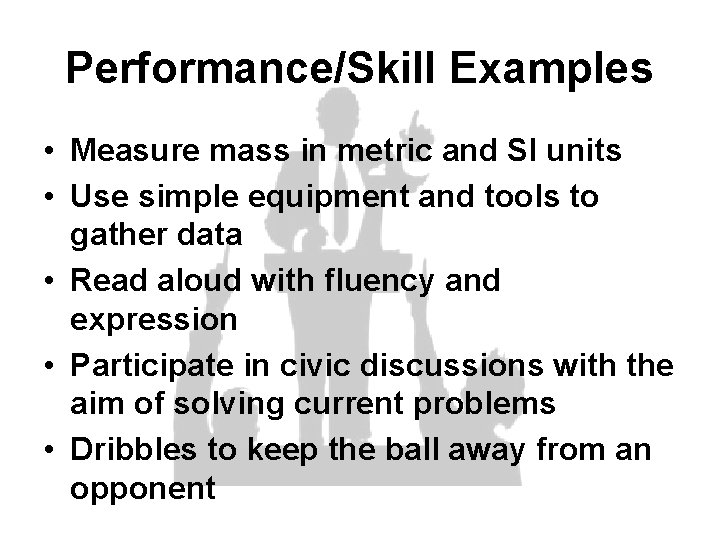 Performance/Skill Examples

• Measure mass in metric and SI units
• Use simple equipment and tools to gather data
• Read aloud with fluency and expression
• Participate in civic discussions with the aim of solving current problems
• Dribbles to keep the ball away from an opponent